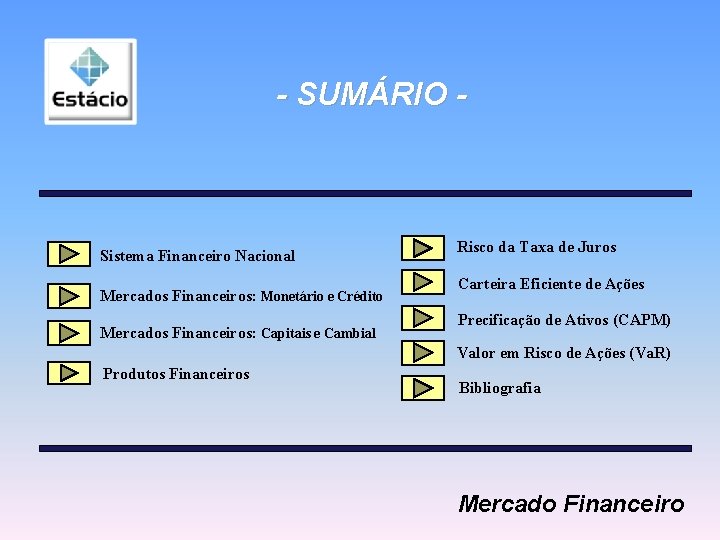 Estácio

- SUMÁRIO -

Sistema Financeiro Nacional

Mercados Financeiros: Monetário e Crédito

Mercados Financeiros: Capitais e Cambial

Produtos Financeiros

Risco da Taxa de Juros

Carteira Eficiente de Ações

Precificação de Ativos (CAPM)

Valor em Risco de Ações (VaR)

Bibliografia

Mercado Financeiro